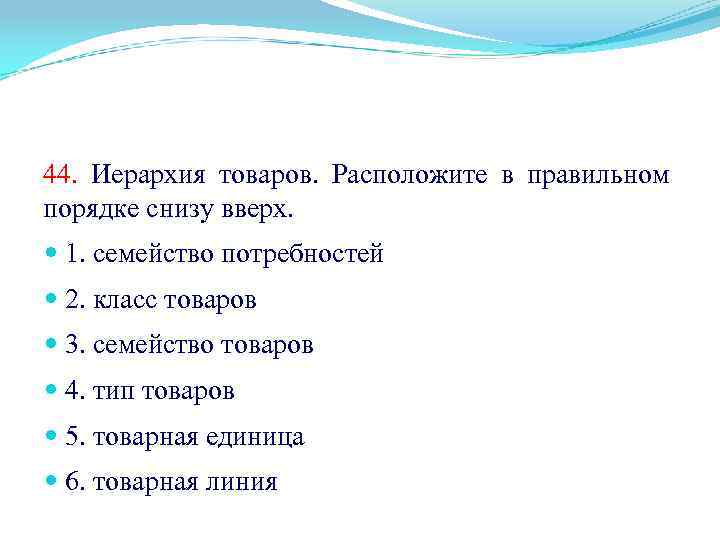 44. Иерархия товаров. Расположите в правильном порядке снизу вверх.

1. семейство потребностей

2. класс товаров

3. семейство товаров

4. тип товаров

5. товарная единица

6. товарная линия